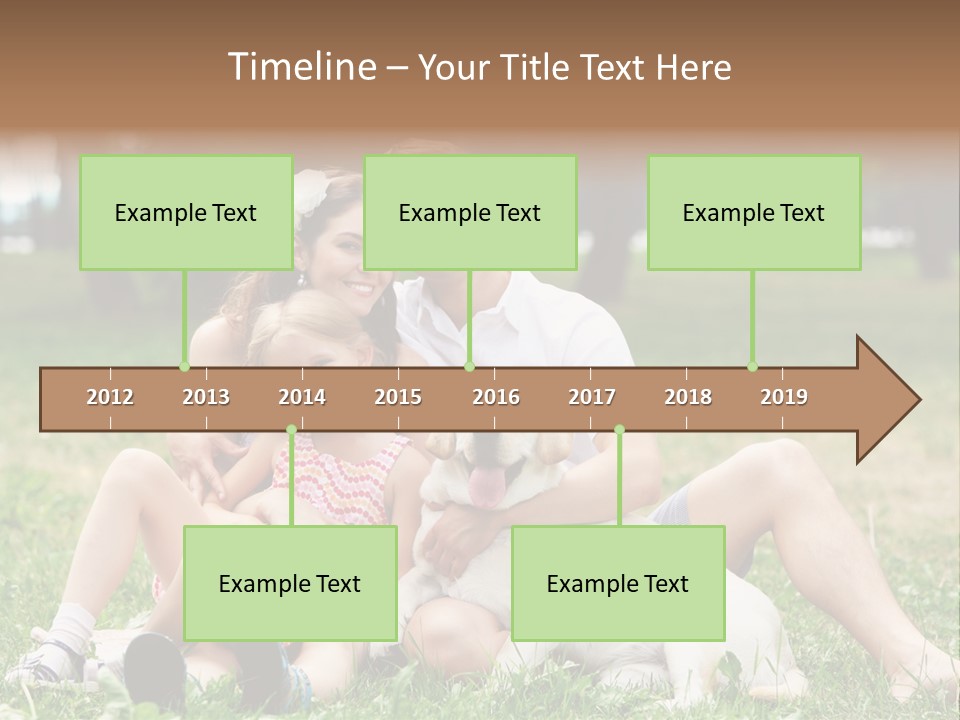 Timeline – Your Title Text Here

Example Text

Example Text

Example Text

2012 2013 2014 2015 2016 2017 2018 2019

Example Text

Example Text